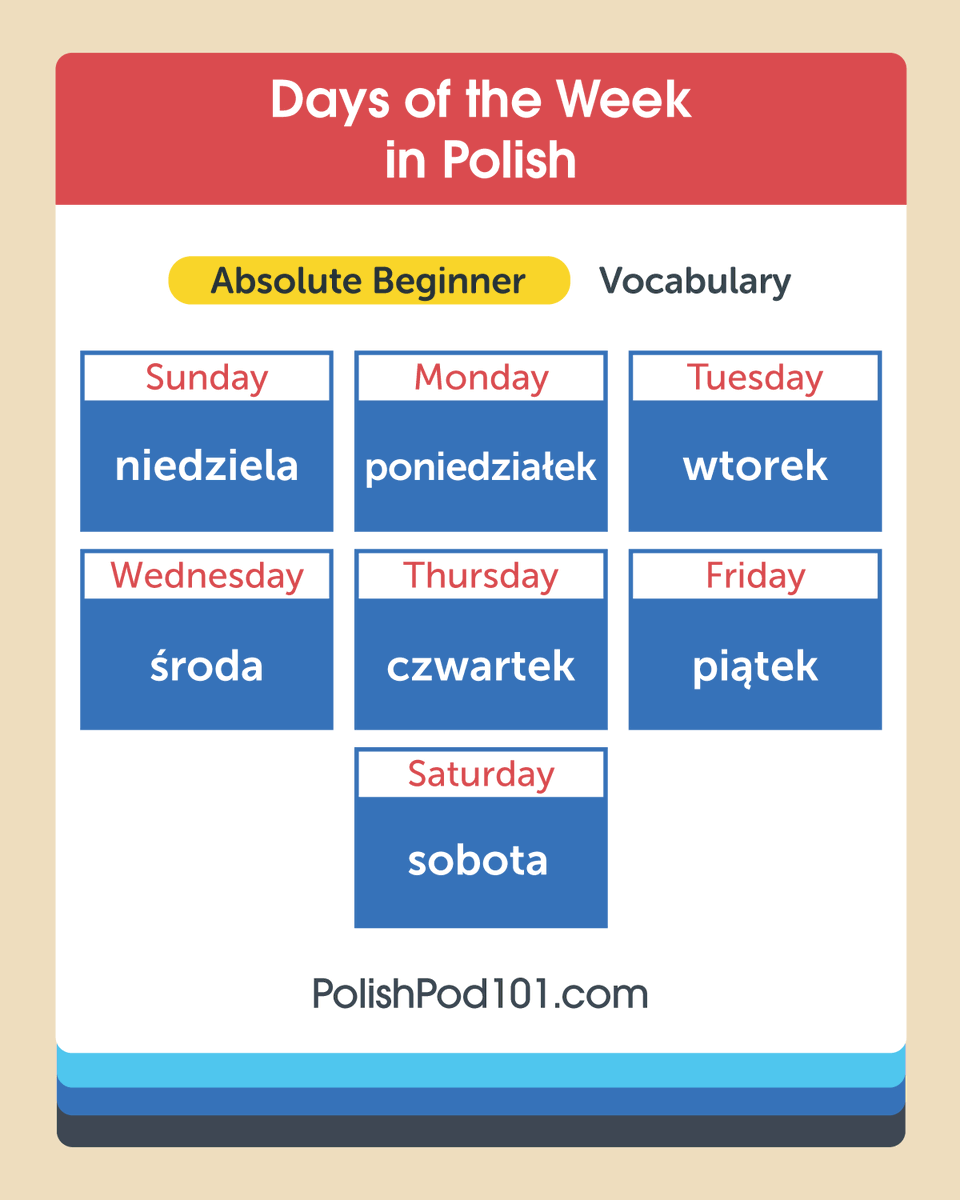 Days of the Week in Polish

Absolute Beginner Vocabulary

Sunday
niedziela

Monday
poniedziałek

Tuesday
wtorek

Wednesday
środa

Thursday
czwartek

Friday
piątek

Saturday
sobota

PolishPod101.com